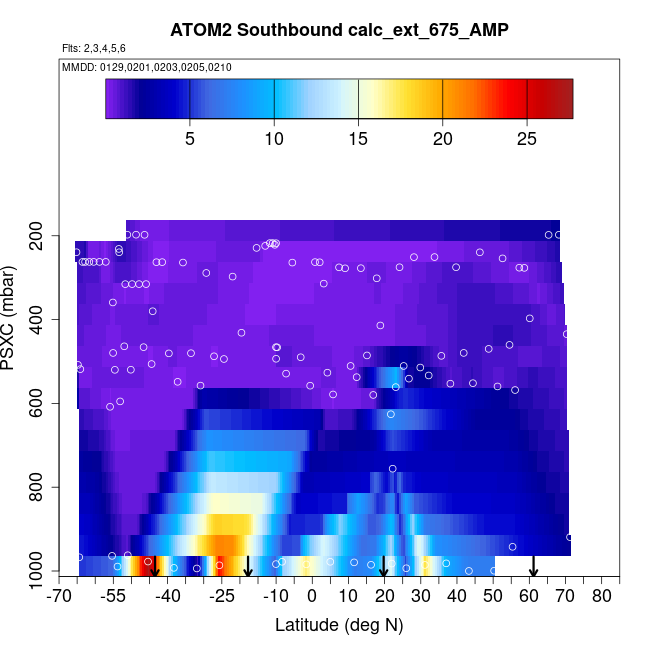 ATOM2 Southbound calc_ext_675_AMP

Flts: 2,3,4,5,6

MMDD: 0129,0201,0203,0205,0210

5
10
15
20
25

PSXC (mbar)

200
400
600
800
1000

-70
-55
-40
-25
-10
0
10
20
30
40
50
60
70
80

Latitude (deg N)